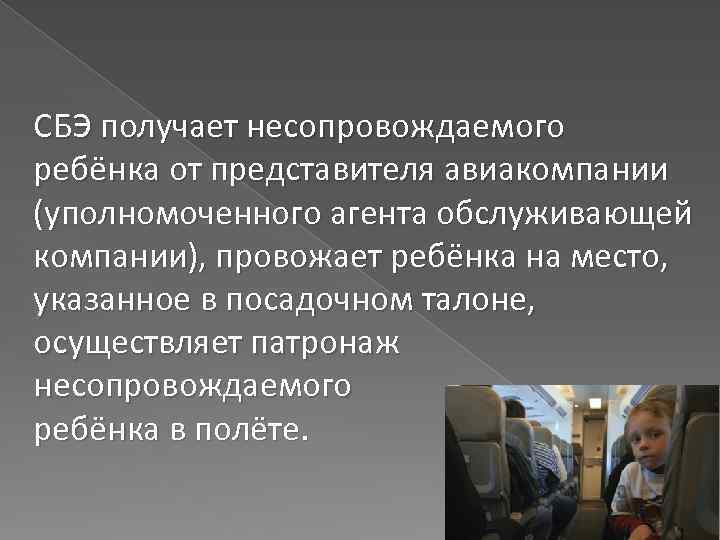 СБЭ получает несопровождаемого ребёнка от представителя авиакомпании (уполномоченного агента обслуживающей компании), провожает ребёнка на место, указанное в посадочном талоне, осуществляет патронаж несопровождаемого ребёнка в полёте.